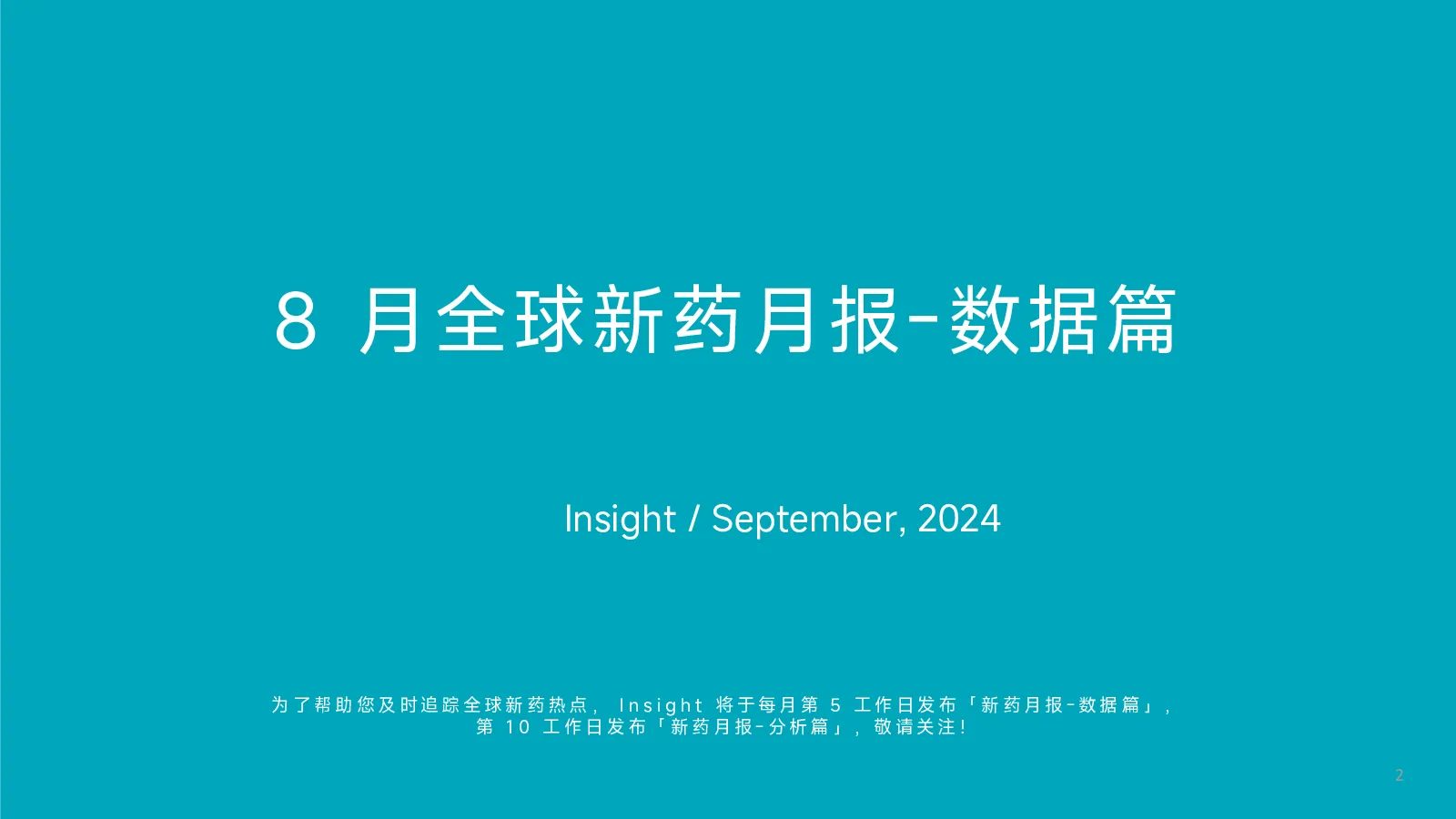 8 月全球新药月报-数据篇

Insight / September, 2024

为了帮助您及时追踪全球新药热点，Insight 将于每月第 5 工作日发布「新药月报-数据篇」，第 10 工作日发布「新药月报-分析篇」，敬请关注！

2